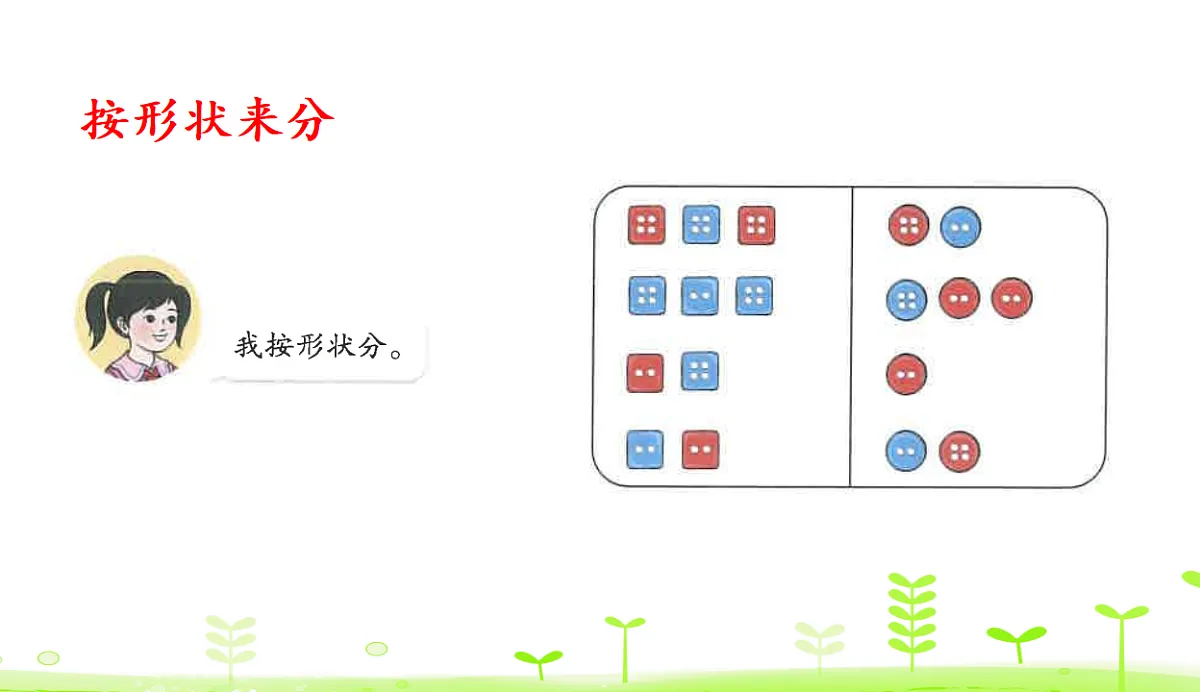 按形状来分

我按形状分。